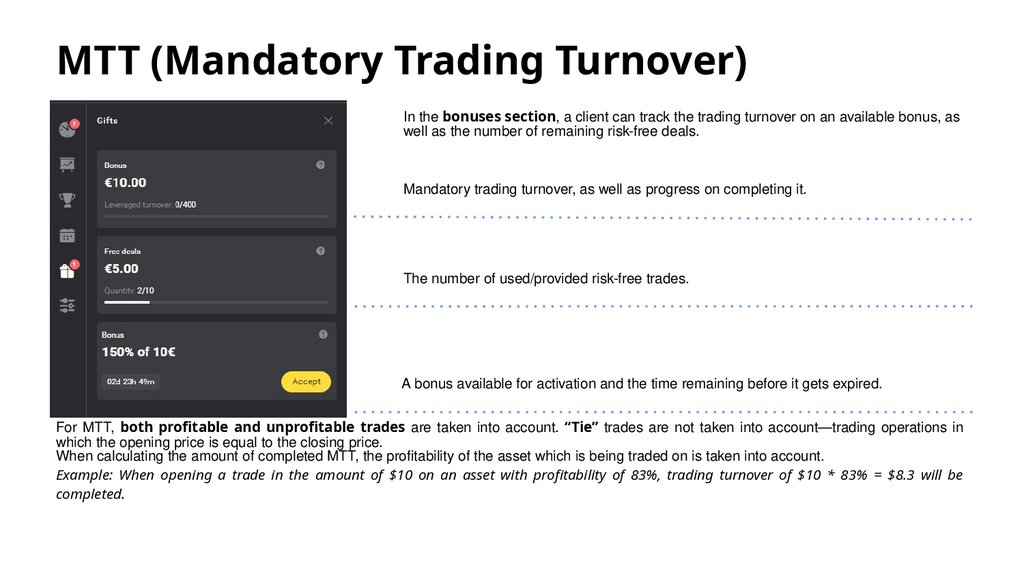 MTT (Mandatory Trading Turnover)

1

1

Gifts

Bonus

€10.00

Leveraged turnover: 0/400

Free deals

€5.00

Quantity: 2/10

Bonus

150% of 10€

02d 23h 49m

Accept

In the bonuses section, a client can track the trading turnover on an available bonus, as well as the number of remaining risk-free deals.

Mandatory trading turnover, as well as progress on completing it.

The number of used/provided risk-free trades.

A bonus available for activation and the time remaining before it gets expired.

For MTT, both profitable and unprofitable trades are taken into account. "Tie" trades are not taken into account—trading operations in which the opening price is equal to the closing price.
When calculating the amount of completed MTT, the profitability of the asset which is being traded on is taken into account.
Example: When opening a trade in the amount of $10 on an asset with profitability of 83%, trading turnover of $10 * 83% = $8.3 will be completed.